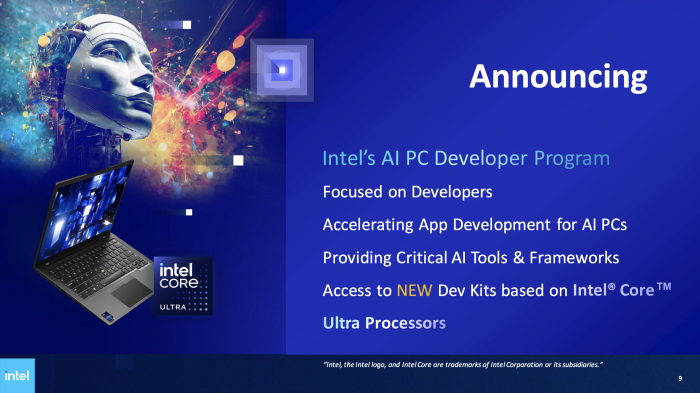 Announcing

Intel's AI PC Developer Program

Focused on Developers

Accelerating App Development for AI PCs

Providing Critical AI Tools & Frameworks

Access to NEW Dev Kits based on Intel® Core™ Ultra Processors

intel CORE ULTRA

"Intel, the Intel logo, and Intel Core are trademarks of Intel Corporation or its subsidiaries."

intel

9